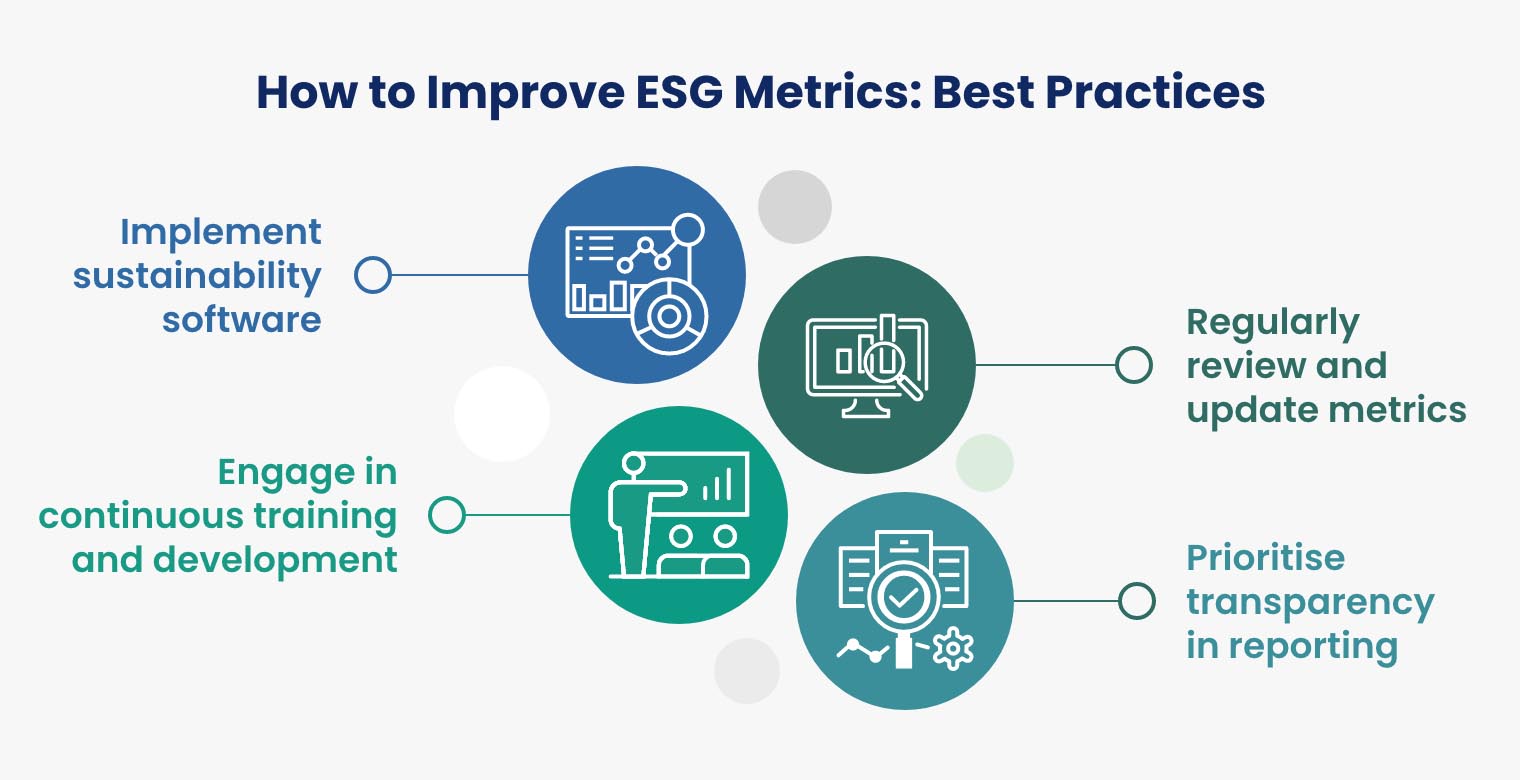 How to Improve ESG Metrics: Best Practices

Implement sustainability software

Regularly review and update metrics

Engage in continuous training and development

Prioritise transparency in reporting